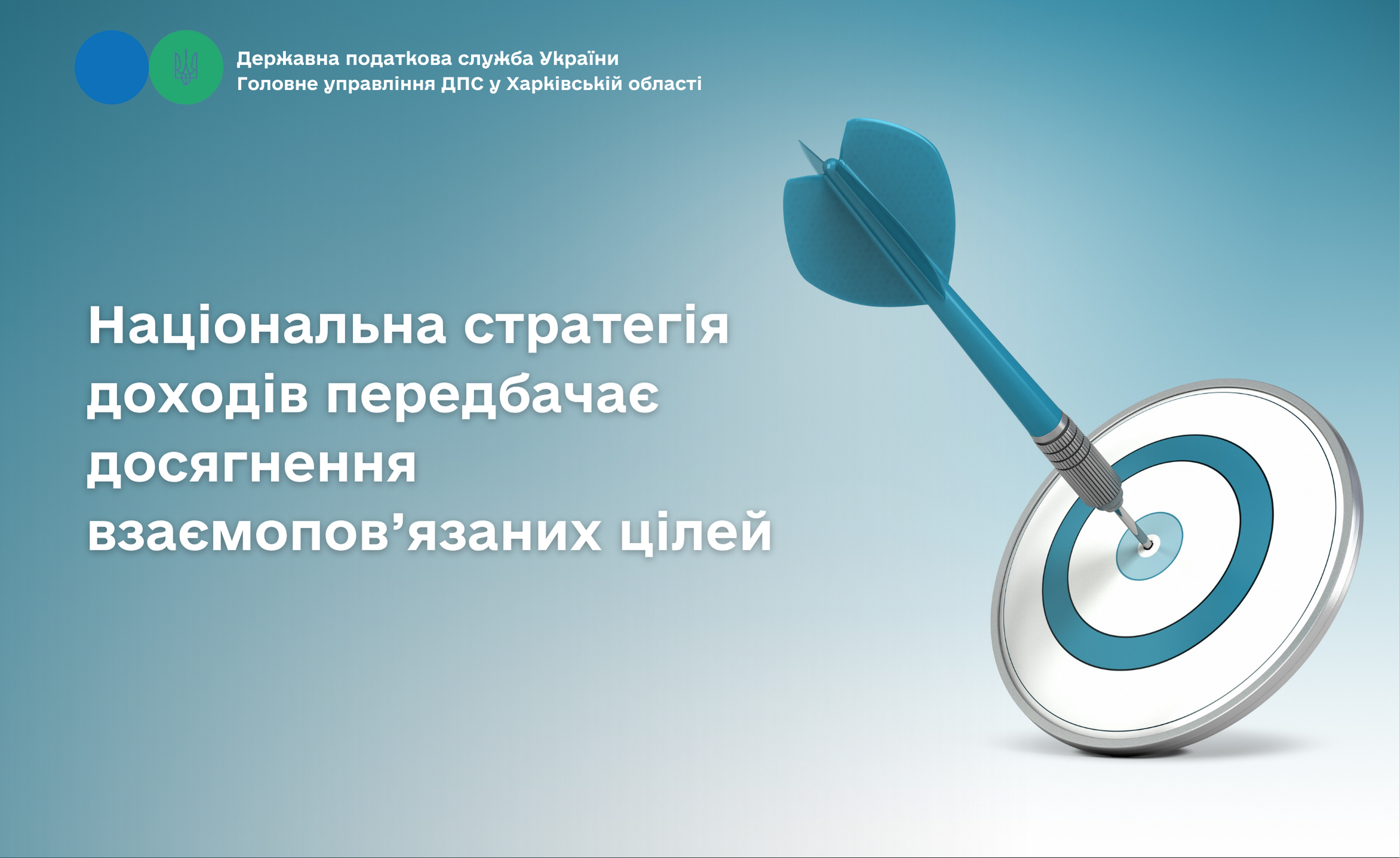 Державна податкова служба України
Головне управління ДПС у Харківській області

Національна стратегія доходів передбачає досягнення взаємопов’язаних цілей